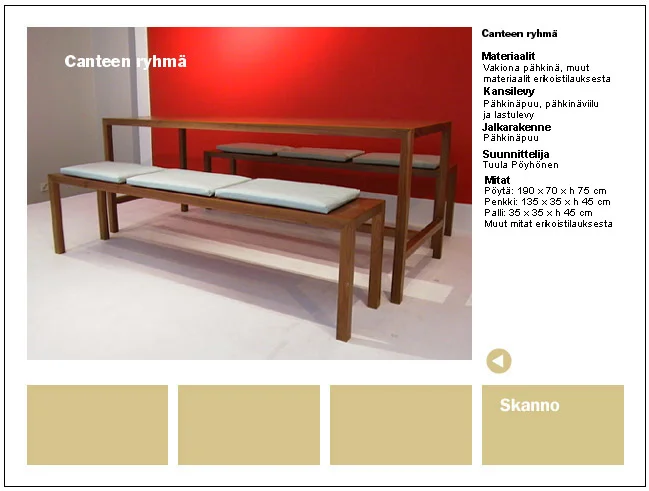 Canteen ryhmä

Canteen ryhmä

Materiaalit
Vakiona pähkinä, muut materiaalit erikoistilauksesta

Kansilevy
Pähkinäpuu, pähkinäviilu ja lastulevy

Jalkarakenne
Pähkinäpuu

Suunnittelija
Tuula Pöyhönen

Mitat
Pöytä: 190 x 70 x h 75 cm
Penkki: 135 x 35 x h 45 cm
Palli: 35 x 35 x h 45 cm
Muut mitat erikoistilauksesta

Skanno